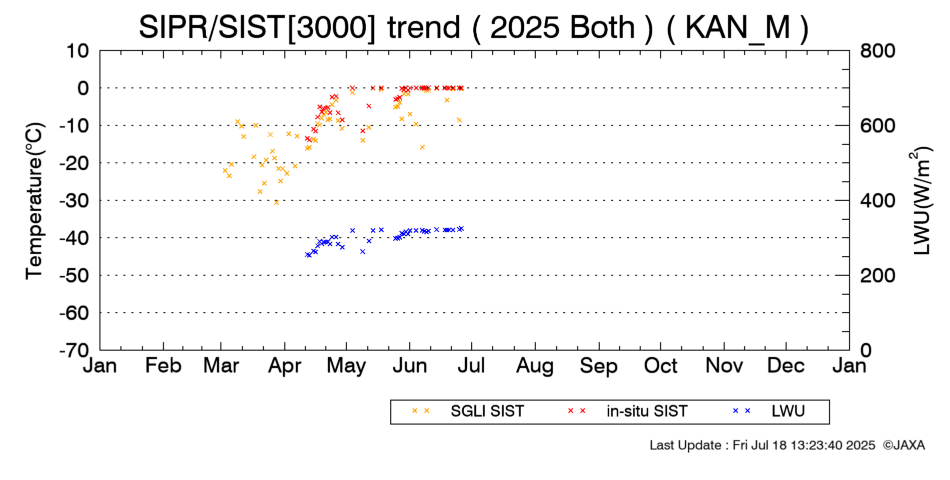 SIPR/SIST[3000] trend ( 2025 Both ) ( KAN_M )

Temperature(°C)

10
0
-10
-20
-30
-40
-50
-60
-70

LWU(W/m$^2$)

800
600
400
200
0

Jan Feb Mar Apr May Jun Jul Aug Sep Oct Nov Dec Jan

SGLI SIST
in-situ SIST
LWU

Last Update : Fri Jul 18 13:23:40 2025 ©JAXA